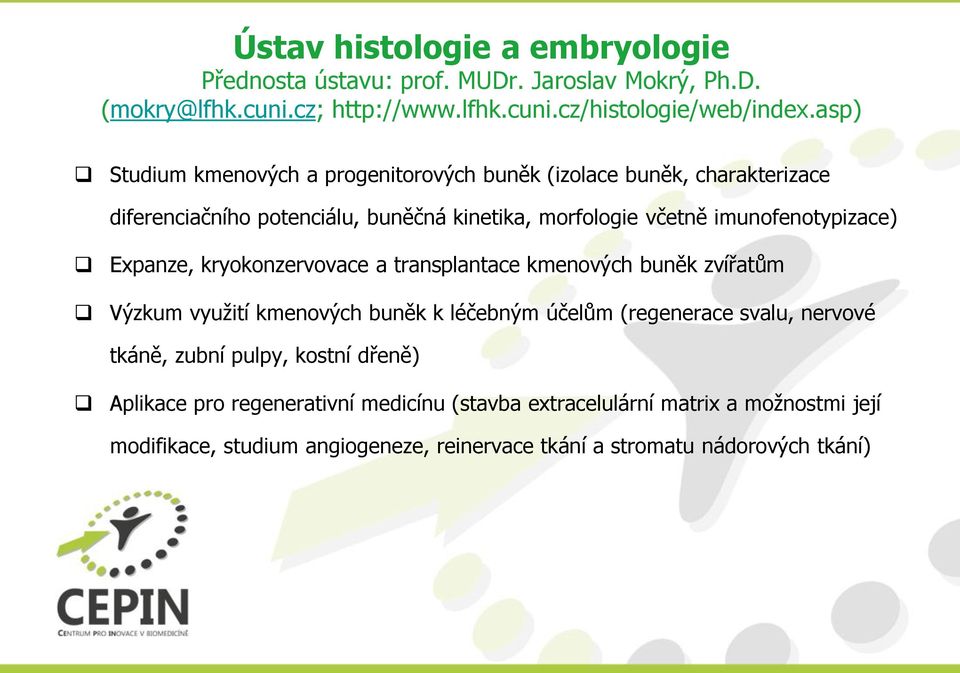 Ústav histologie a embryologie
Přednosta ústavu: prof. MUDr. Jaroslav Mokrý, Ph.D.
(mokry@lfhk.cuni.cz; http://www.lfhk.cuni.cz/histologie/web/index.asp)

❑ Studium kmenových a progenitorových buněk (izolace buněk, charakterizace diferenciačního potenciálu, buněčná kinetika, morfologie včetně imunofenotypizace)

❑ Expanze, kryokonzervovace a transplantace kmenových buněk zvířatům

❑ Výzkum využití kmenových buněk k léčebným účelům (regenerace svalu, nervové tkáně, zubní pulpy, kostní dřeně)

❑ Aplikace pro regenerativní medicínu (stavba extracelulární matrix a možnostmi její modifikace, studium angiogeneze, reinervace tkání a stromatu nádorových tkání)

CEPIN
CENTRUM PRO INOVACE V BIOMEDICÍNĚ